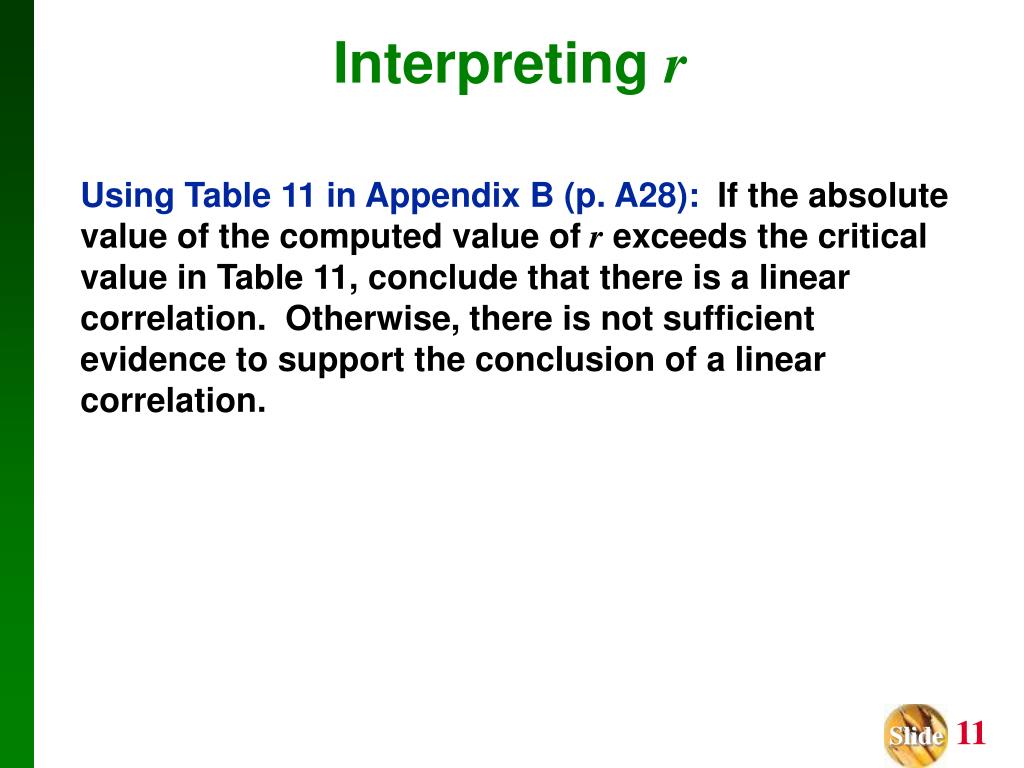 Interpreting $r$

Using Table 11 in Appendix B (p. A28): If the absolute value of the computed value of $r$ exceeds the critical value in Table 11, conclude that there is a linear correlation. Otherwise, there is not sufficient evidence to support the conclusion of a linear correlation.

Slide 11